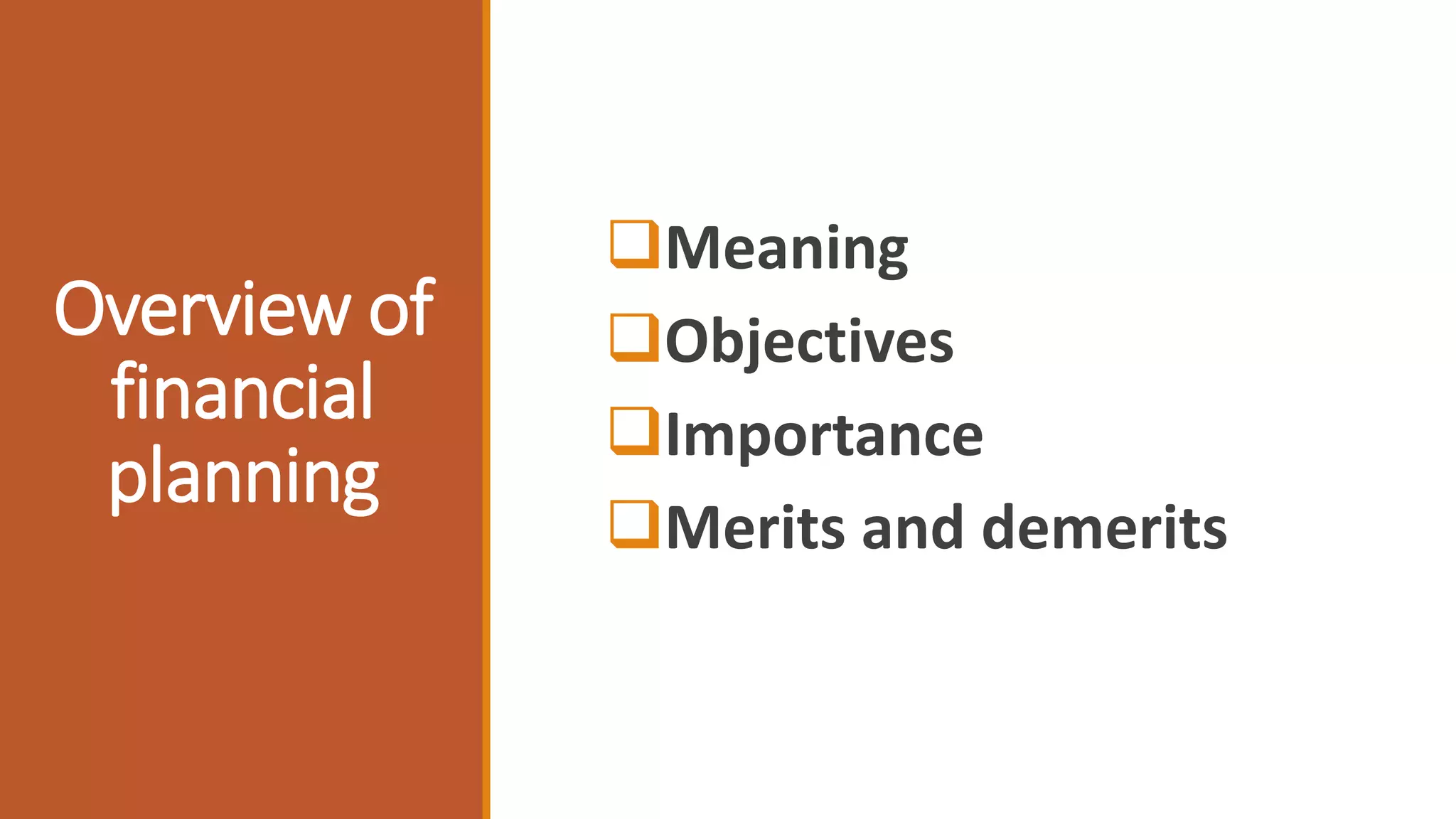 Overview of financial planning

❑Meaning
❑Objectives
❑Importance
❑Merits and demerits